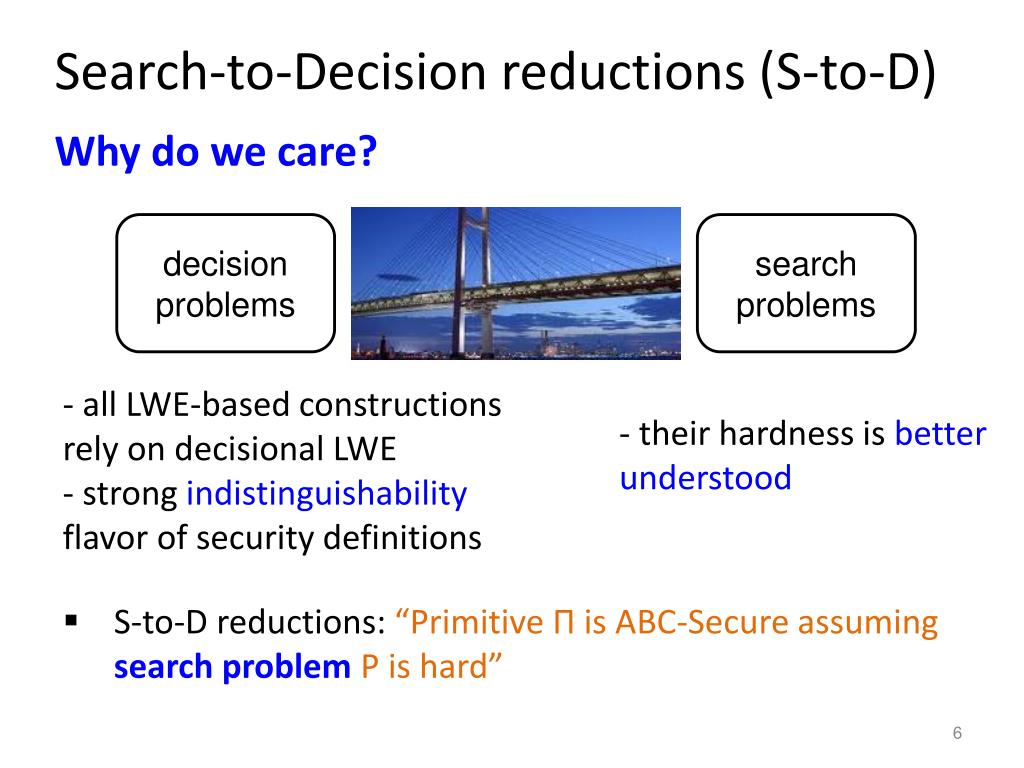 Search-to-Decision reductions (S-to-D)

Why do we care?

decision problems

search problems

- all LWE-based constructions rely on decisional LWE
- strong indistinguishability flavor of security definitions

- their hardness is better understood

▪ S-to-D reductions: “Primitive Π is ABC-Secure assuming search problem P is hard”

6